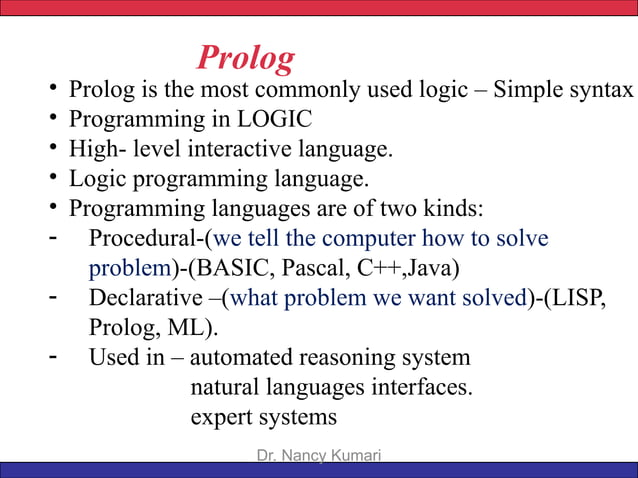 Prolog

• Prolog is the most commonly used logic – Simple syntax
• Programming in LOGIC
• High- level interactive language.
• Logic programming language.
• Programming languages are of two kinds:
- Procedural-(we tell the computer how to solve problem)-(BASIC, Pascal, C++,Java)
- Declarative –(what problem we want solved)-(LISP, Prolog, ML).
- Used in – automated reasoning system
natural languages interfaces.
expert systems

Dr. Nancy Kumari